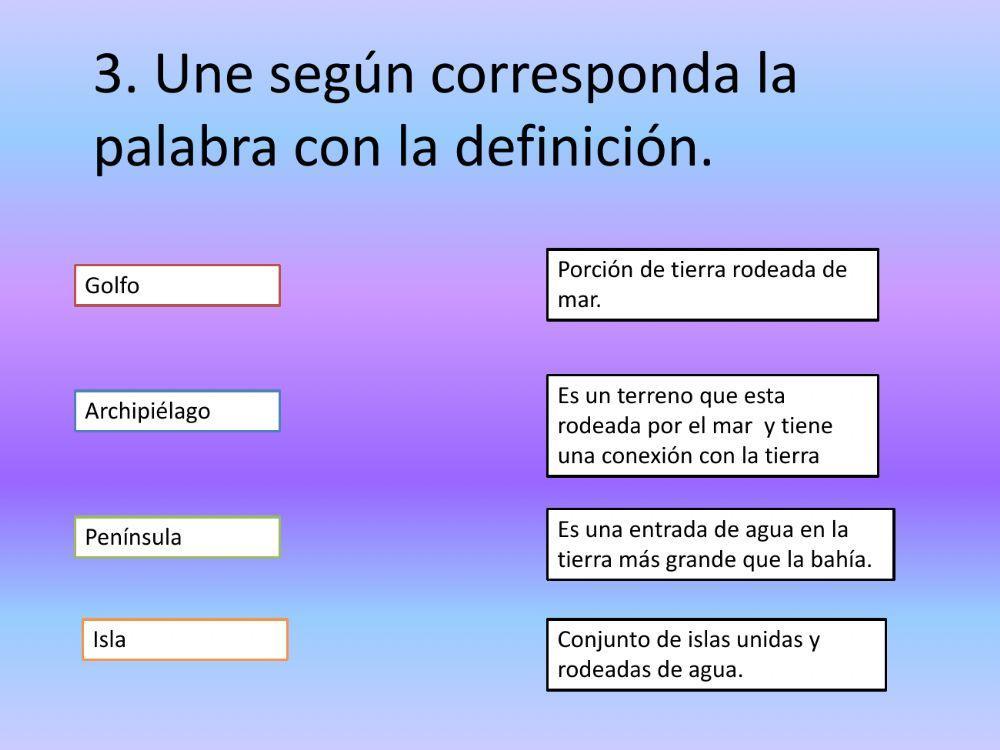 3. Une según corresponda la palabra con la definición.

Golfo

Archipiélago

Península

Isla

Porción de tierra rodeada de mar.

Es un terreno que esta rodeada por el mar y tiene una conexión con la tierra

Es una entrada de agua en la tierra más grande que la bahía.

Conjunto de islas unidas y rodeadas de agua.